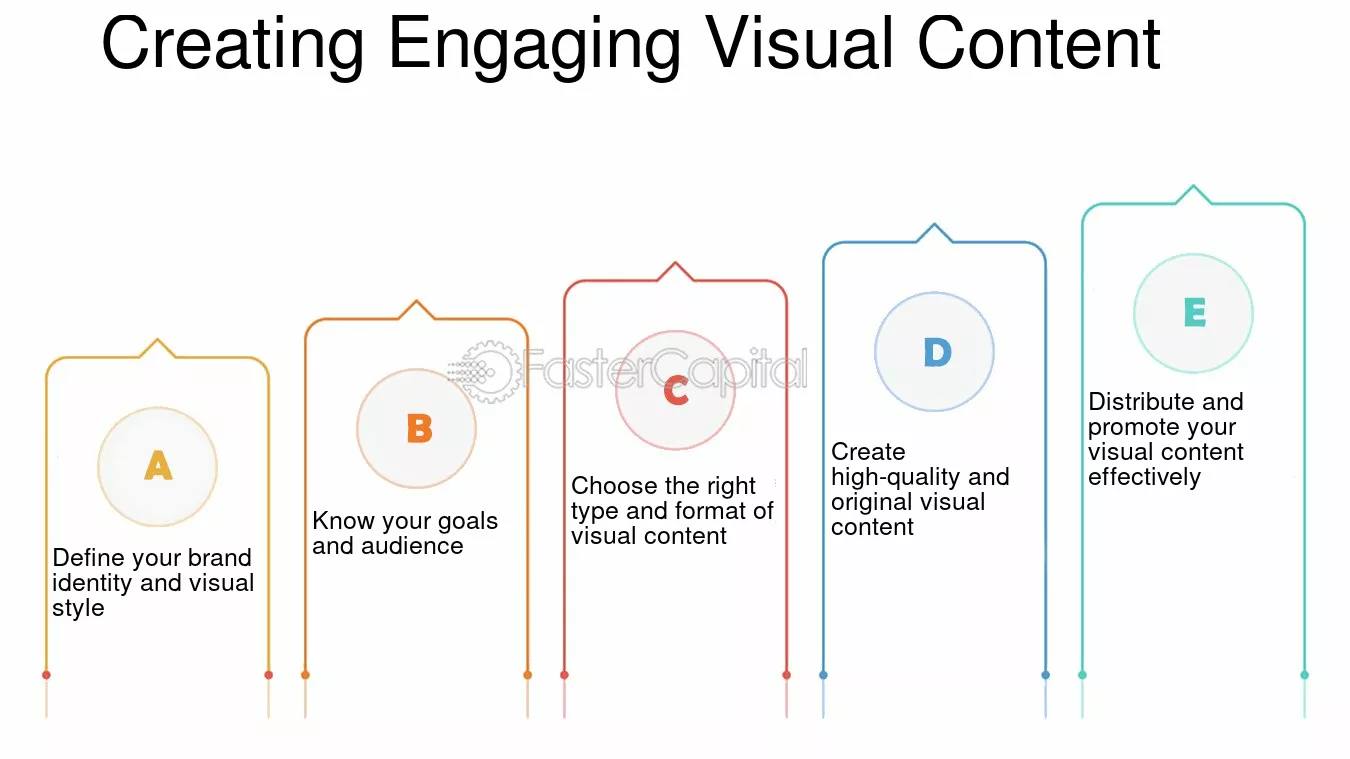 Creating Engaging Visual Content

A

Define your brand identity and visual style

B

Know your goals and audience

FasterCapital

C

Choose the right type and format of visual content

D

Create high-quality and original visual content

E

Distribute and promote your visual content effectively